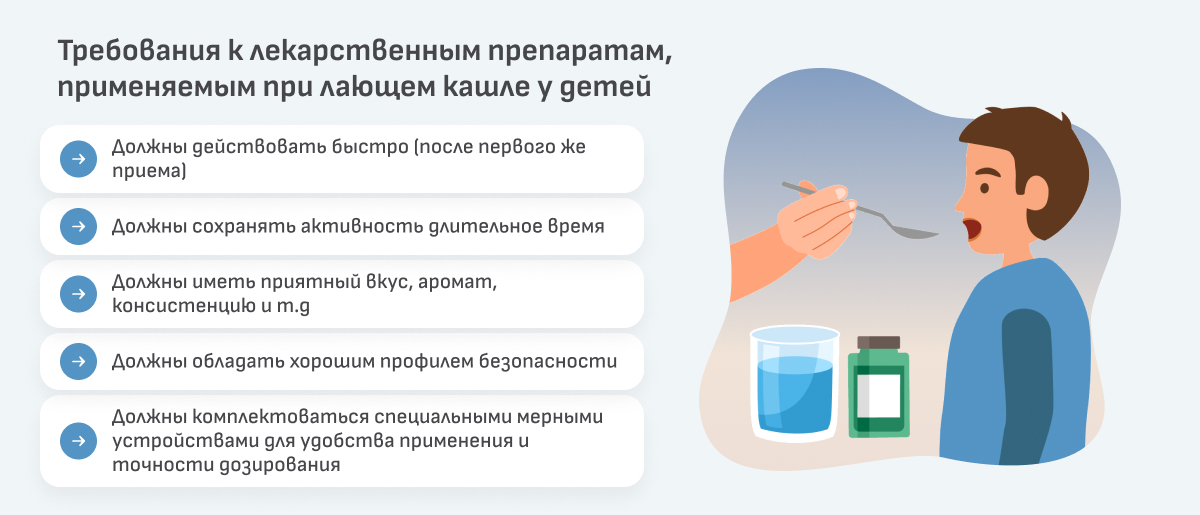 Требования к лекарственным препаратам, применяемым при лающем кашле у детей

Должны действовать быстро (после первого же приема)

Должны сохранять активность длительное время

Должны иметь приятный вкус, аромат, консистенцию и т.д

Должны обладать хорошим профилем безопасности

Должны комплектоваться специальными мерными устройствами для удобства применения и точности дозирования